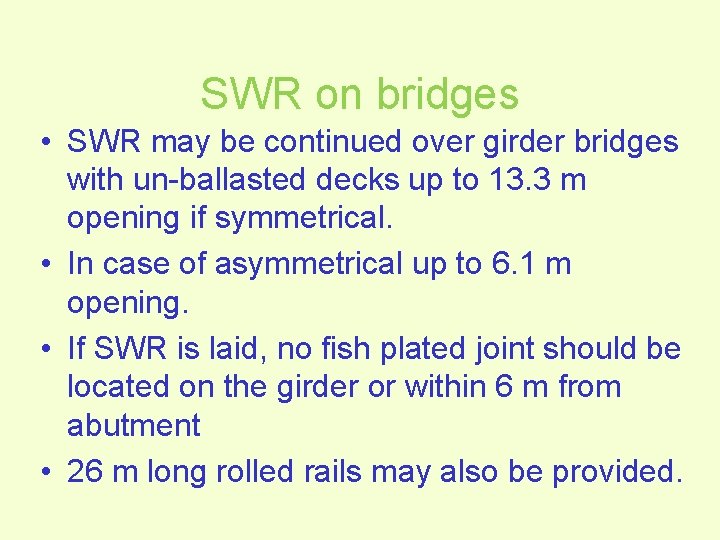 SWR on bridges

• SWR may be continued over girder bridges with un-ballasted decks up to 13.3 m opening if symmetrical.

• In case of asymmetrical up to 6.1 m opening.

• If SWR is laid, no fish plated joint should be located on the girder or within 6 m from abutment

• 26 m long rolled rails may also be provided.